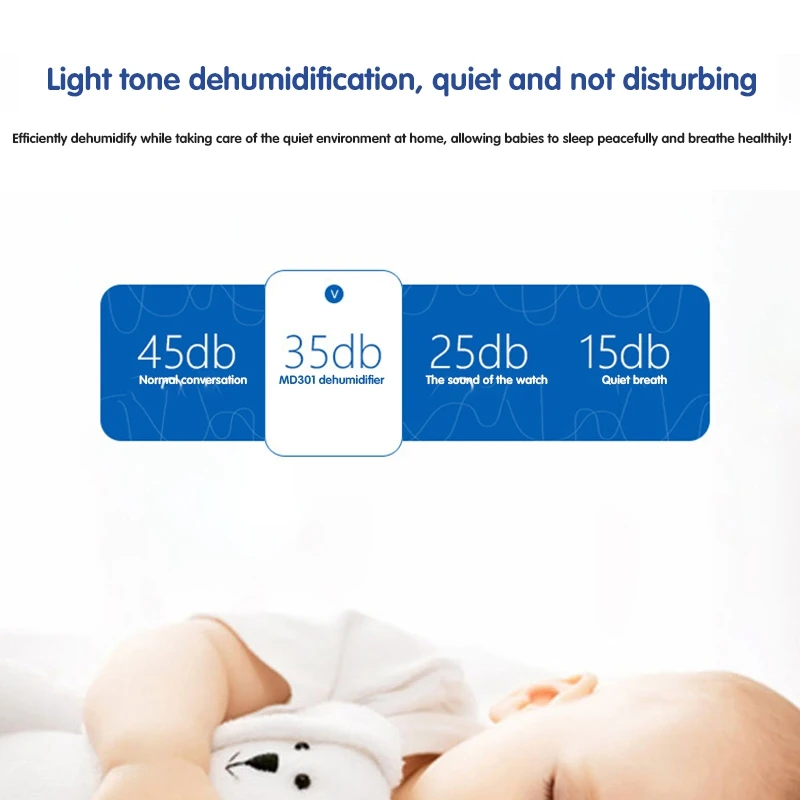 Light tone dehumidification, quiet and not disturbing

Efficiently dehumidify while taking care of the quiet environment at home, allowing babies to sleep peacefully and breathe healthily!

45db
Normal conversation

V
35db
MD301 dehumidifier

25db
The sound of the watch

15db
Quiet breath